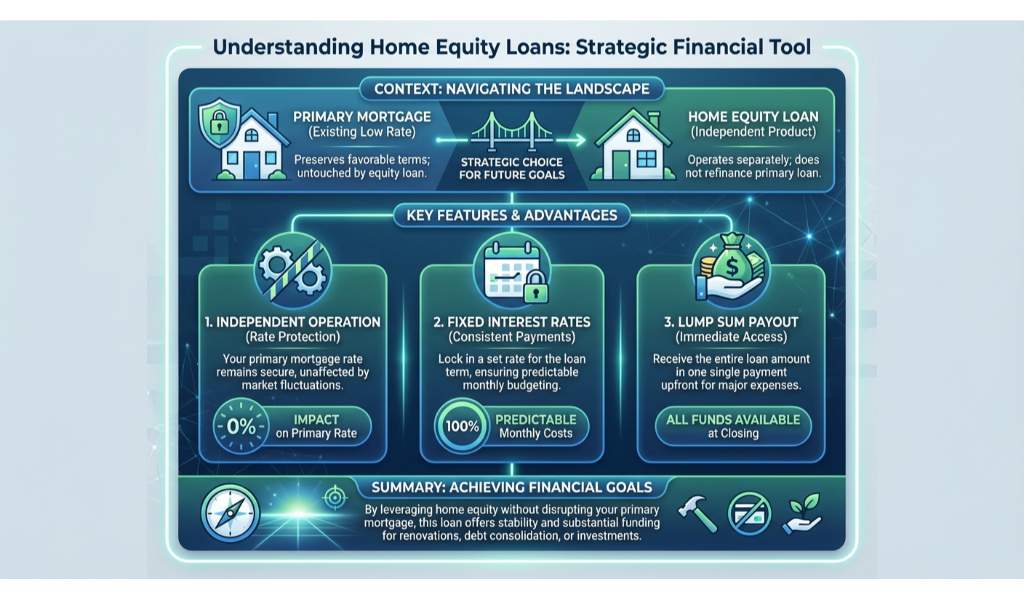 Understanding Home Equity Loans: Strategic Financial Tool

CONTEXT: NAVIGATING THE LANDSCAPE

PRIMARY MORTGAGE
(Existing Low Rate)
Preserves favorable terms; untouched by equity loan.

STRATEGIC CHOICE FOR FUTURE GOALS

HOME EQUITY LOAN
(Independent Product)
Operates separately; does not refinance primary loan.

KEY FEATURES & ADVANTAGES

1. INDEPENDENT OPERATION
(Rate Protection)
Your primary mortgage rate remains secure, unaffected by market fluctuations.
0% IMPACT on Primary Rate

2. FIXED INTEREST RATES
(Consistent Payments)
Lock in a set rate for the loan term, ensuring predictable monthly budgeting.
100% PREDICTABLE Monthly Costs

3. LUMP SUM PAYOUT
(Immediate Access)
Receive the entire loan amount in one single payment upfront for major expenses.
ALL FUNDS AVAILABLE at Closing

SUMMARY: ACHIEVING FINANCIAL GOALS
By leveraging home equity without disrupting your primary mortgage, this loan offers stability and substantial funding for renovations, debt consolidation, or investments.